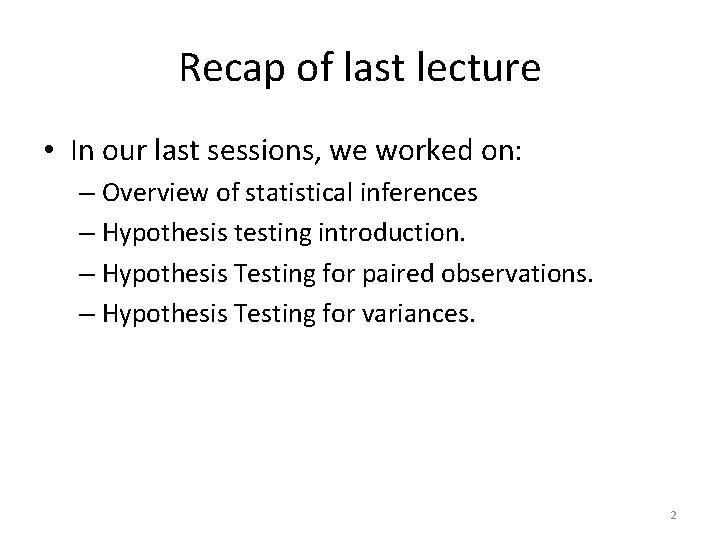 Recap of last lecture

• In our last sessions, we worked on:
– Overview of statistical inferences
– Hypothesis testing introduction.
– Hypothesis Testing for paired observations.
– Hypothesis Testing for variances.

2